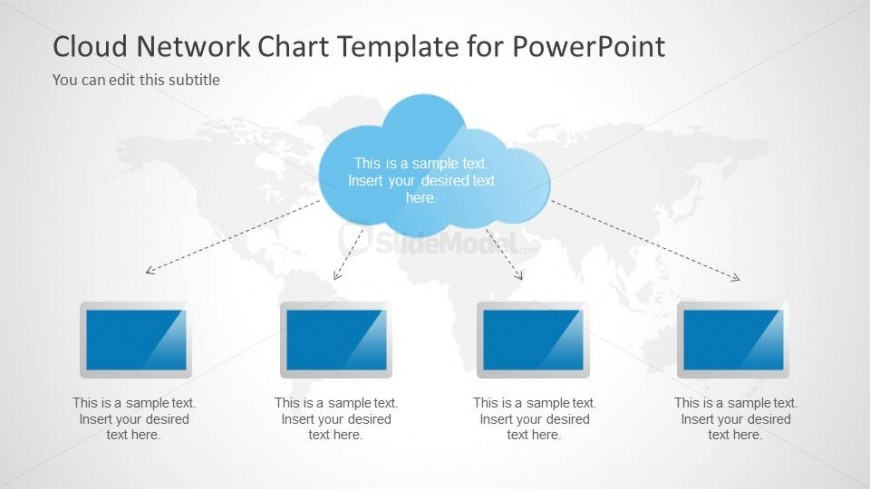 Cloud Network Chart Template for PowerPoint

You can edit this subtitle

This is a sample text. Insert your desired text here.

SlideModel.com

This is a sample text. Insert your desired text here.

This is a sample text. Insert your desired text here.

This is a sample text. Insert your desired text here.

This is a sample text. Insert your desired text here.